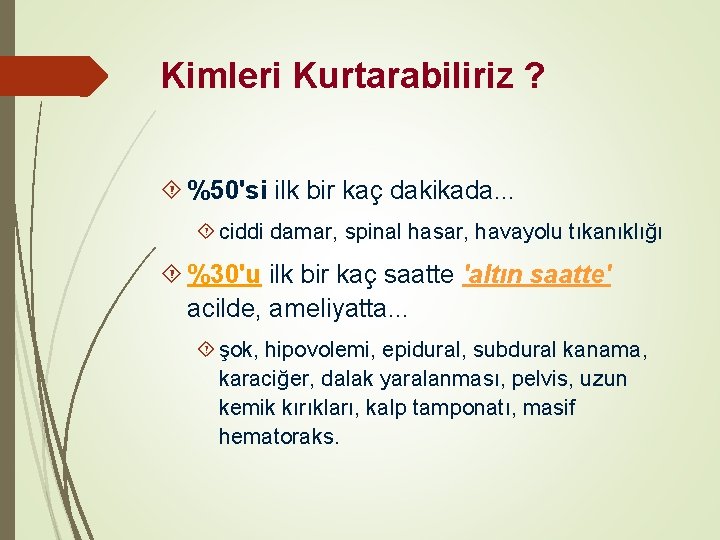 Kimleri Kurtarabiliriz ?

%50'si ilk bir kaç dakikada...

ciddi damar, spinal hasar, havayolu tıkanıklığı

%30'u ilk bir kaç saatte 'altın saatte' acilde, ameliyatta...

şok, hipovolemi, epidural, subdural kanama, karaciğer, dalak yaralanması, pelvis, uzun kemik kırıkları, kalp tamponatı, masif hematoraks.